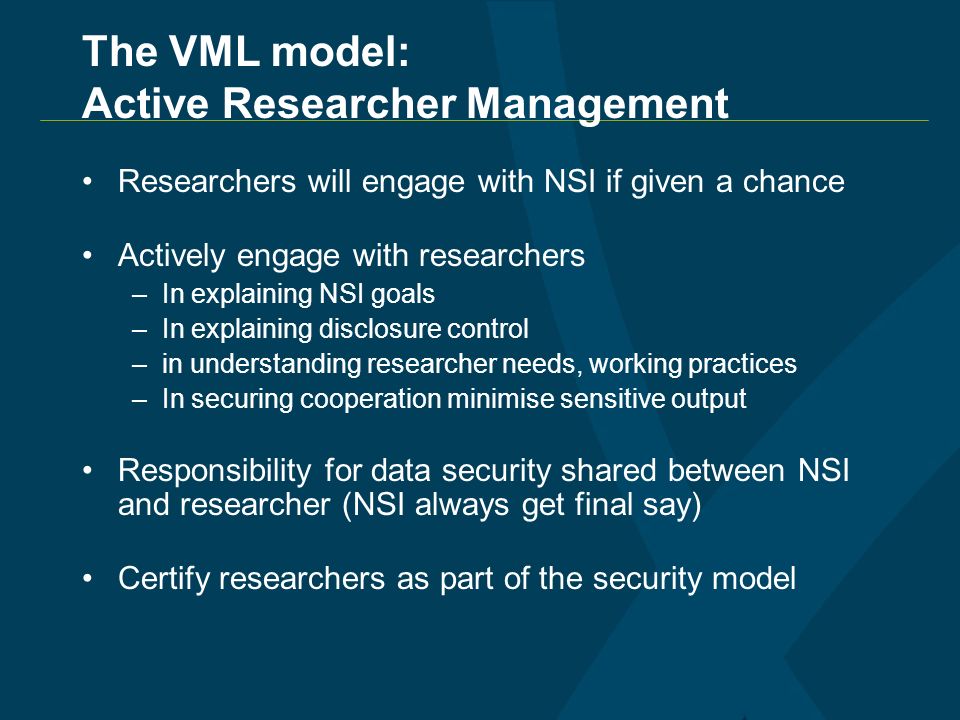 The VML model:
Active Researcher Management

• Researchers will engage with NSI if given a chance

• Actively engage with researchers
– In explaining NSI goals
– In explaining disclosure control
– in understanding researcher needs, working practices
– In securing cooperation minimise sensitive output

• Responsibility for data security shared between NSI and researcher (NSI always get final say)

• Certify researchers as part of the security model